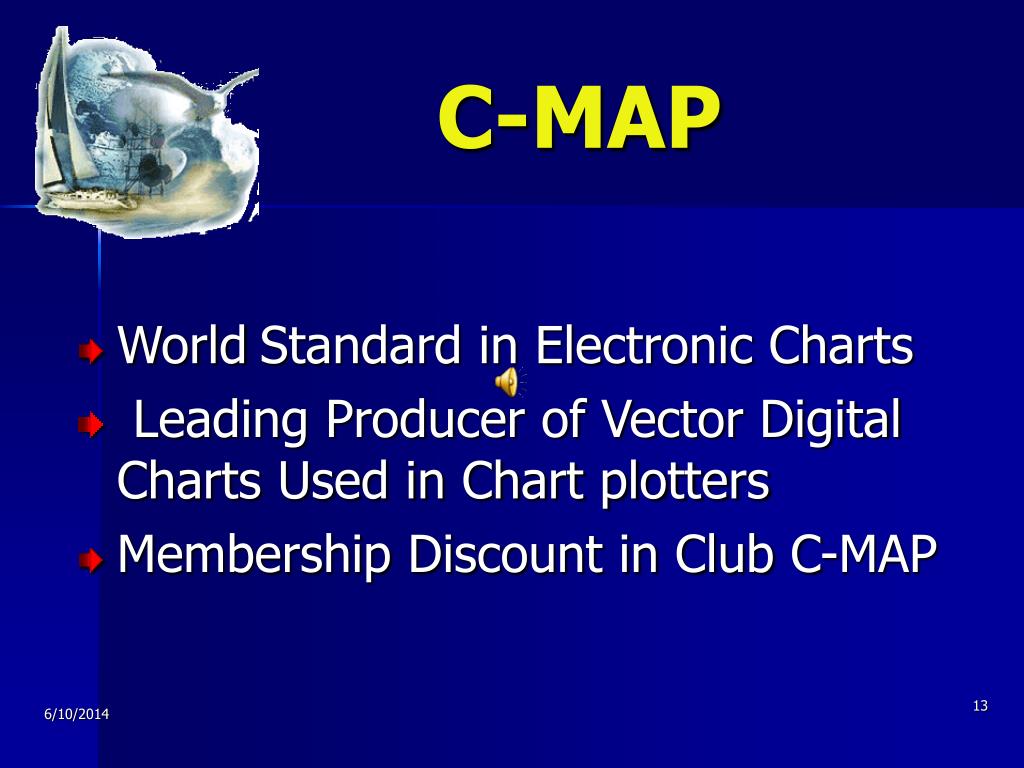 C-MAP

World Standard in Electronic Charts

Leading Producer of Vector Digital Charts Used in Chart plotters

Membership Discount in Club C-MAP

6/10/2014

13